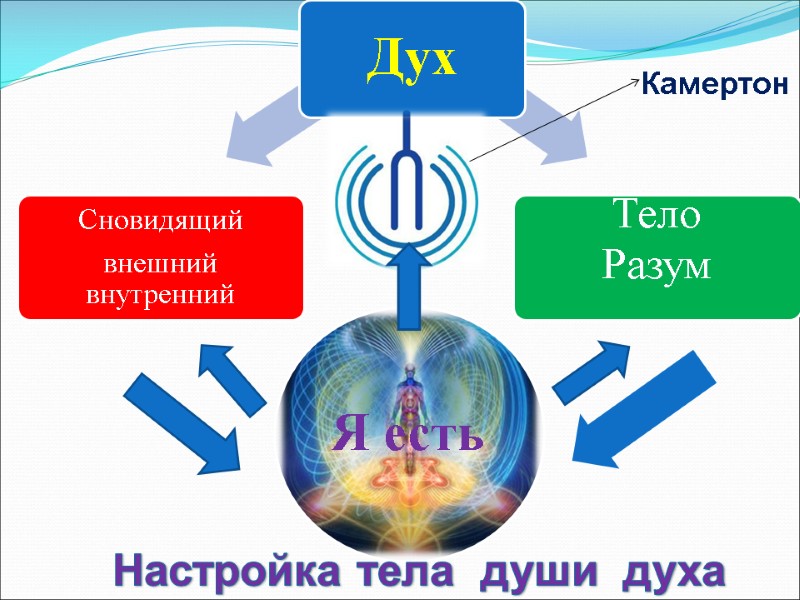 Дух

Камертон

Сновидящий
внешний
внутренний

Тело
Разум

Я есть

Настройка тела души духа